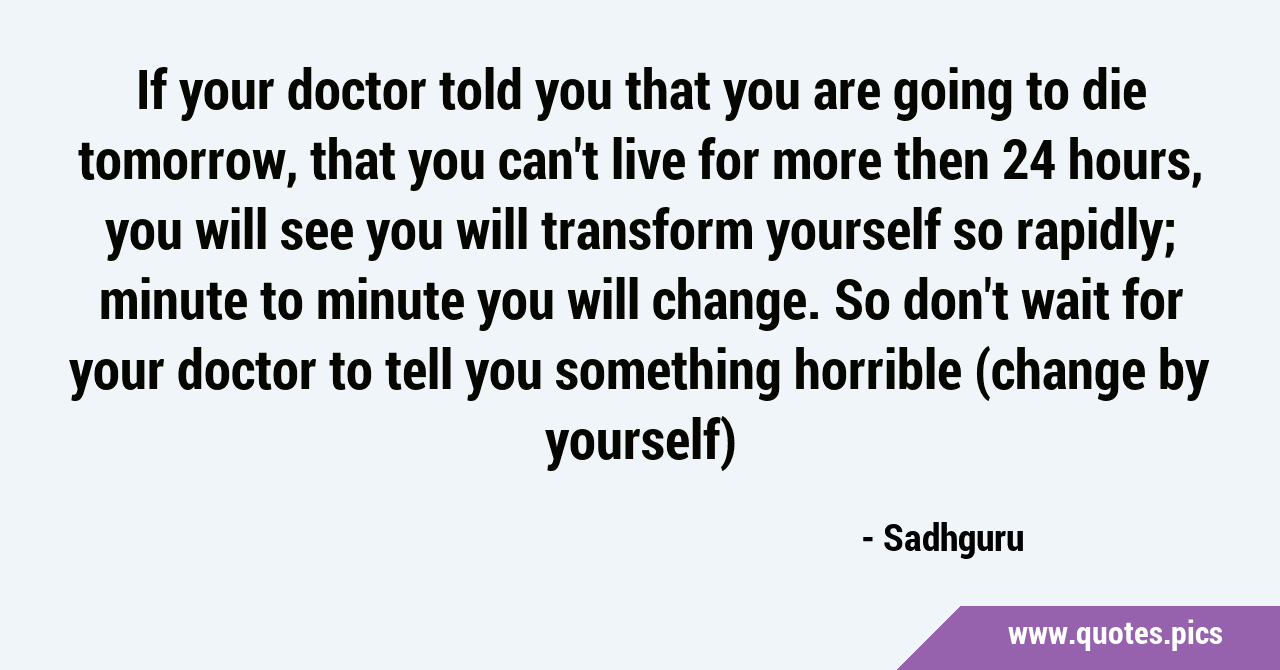 If your doctor told you that you are going to die tomorrow, that you can't live for more then 24 hours, you will see you will transform yourself so rapidly; minute to minute you will change. So don't wait for your doctor to tell you something horrible (change by yourself)

- Sadhguru

www.quotes.pics